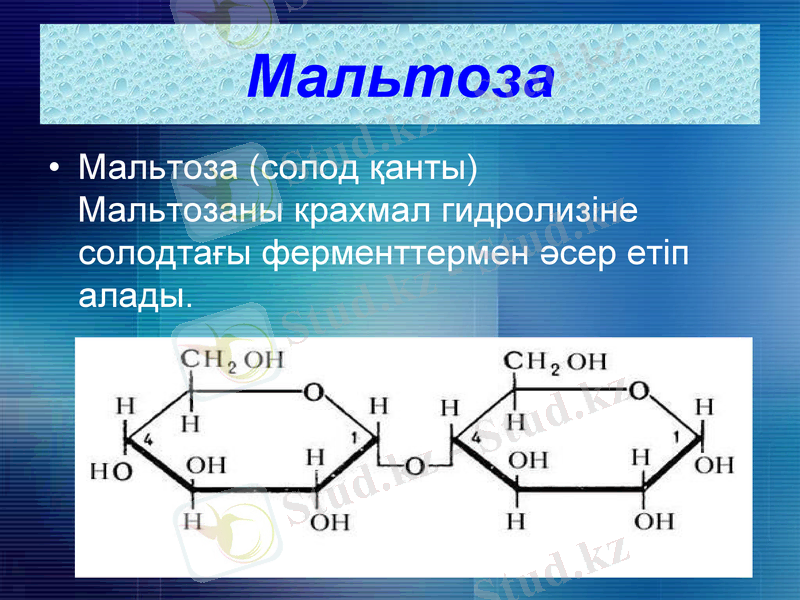 Мальтоза

• Мальтоза (солод қанты) Мальтозаны крахмал гидролизіне солодтағы ферменттермен әсер етіп алады.

$CH_2OH$ O H H H 4 1 HO OH H H OH O $CH_2OH$ O H H H 4 1 OH OH H H OH

Stud.kz